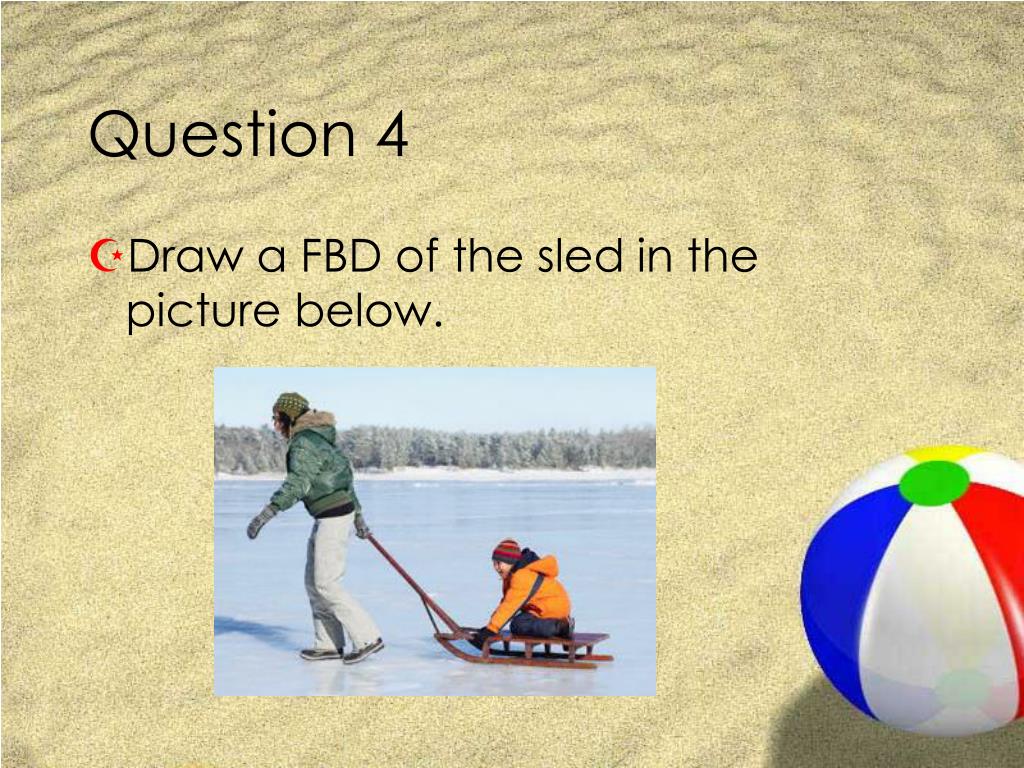 Question 4

Draw a FBD of the sled in the picture below.